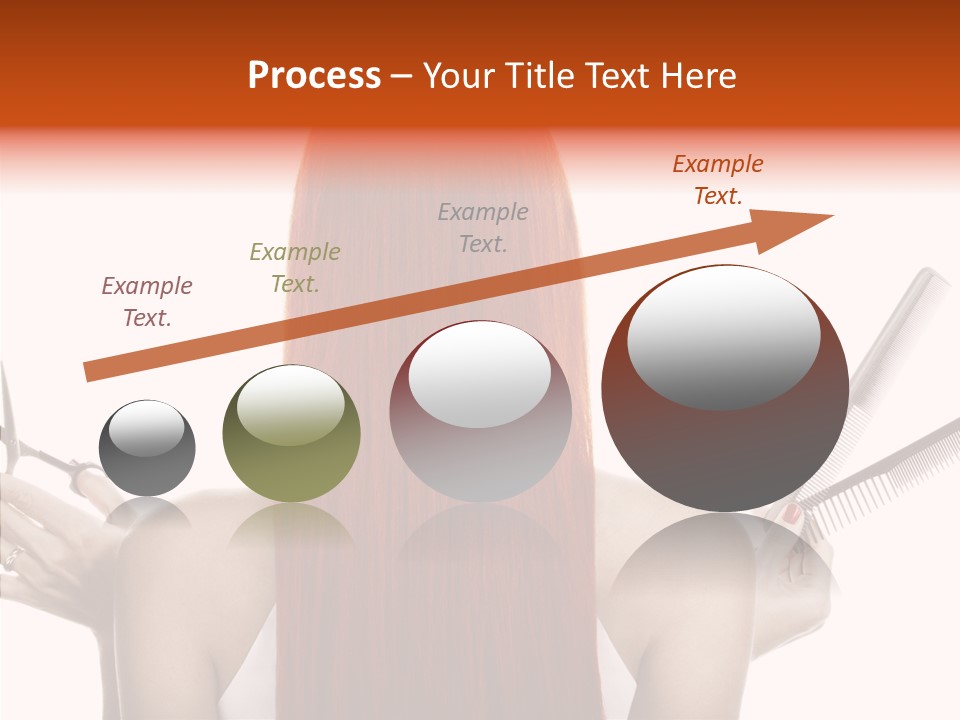 Process – Your Title Text Here

Example Text.

Example Text.

Example Text.

Example Text.